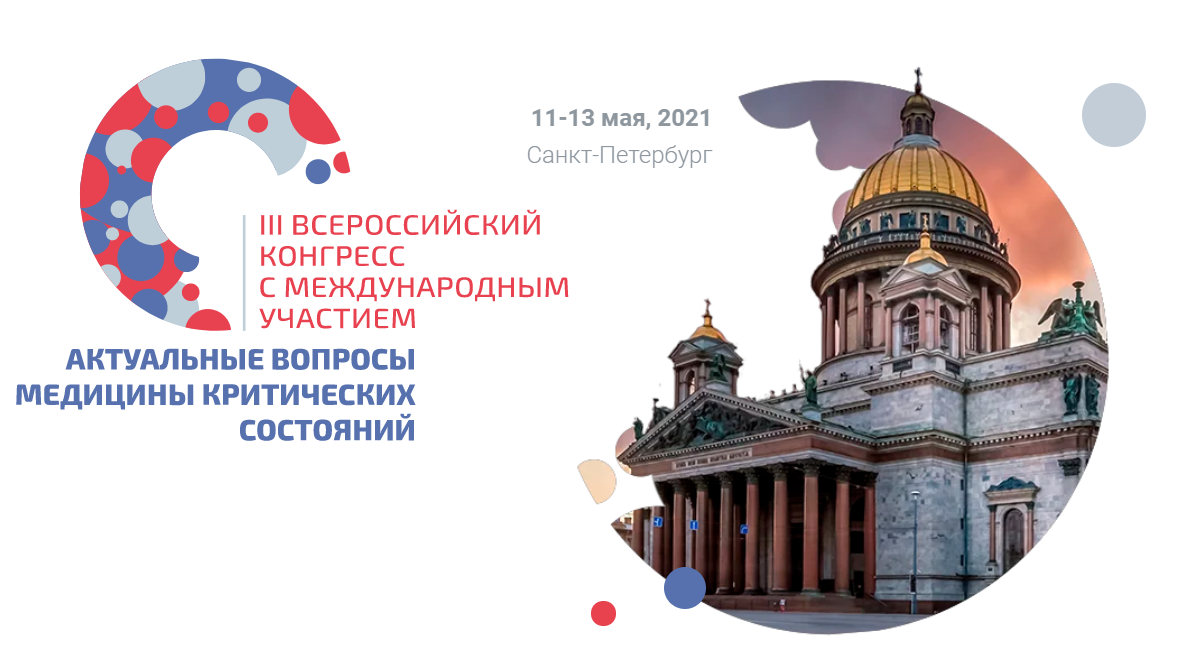 11-13 мая, 2021
Санкт-Петербург

III ВСЕРОССИЙСКИЙ КОНГРЕСС С МЕЖДУНАРОДНЫМ УЧАСТИЕМ

АКТУАЛЬНЫЕ ВОПРОСЫ МЕДИЦИНЫ КРИТИЧЕСКИХ СОСТОЯНИЙ